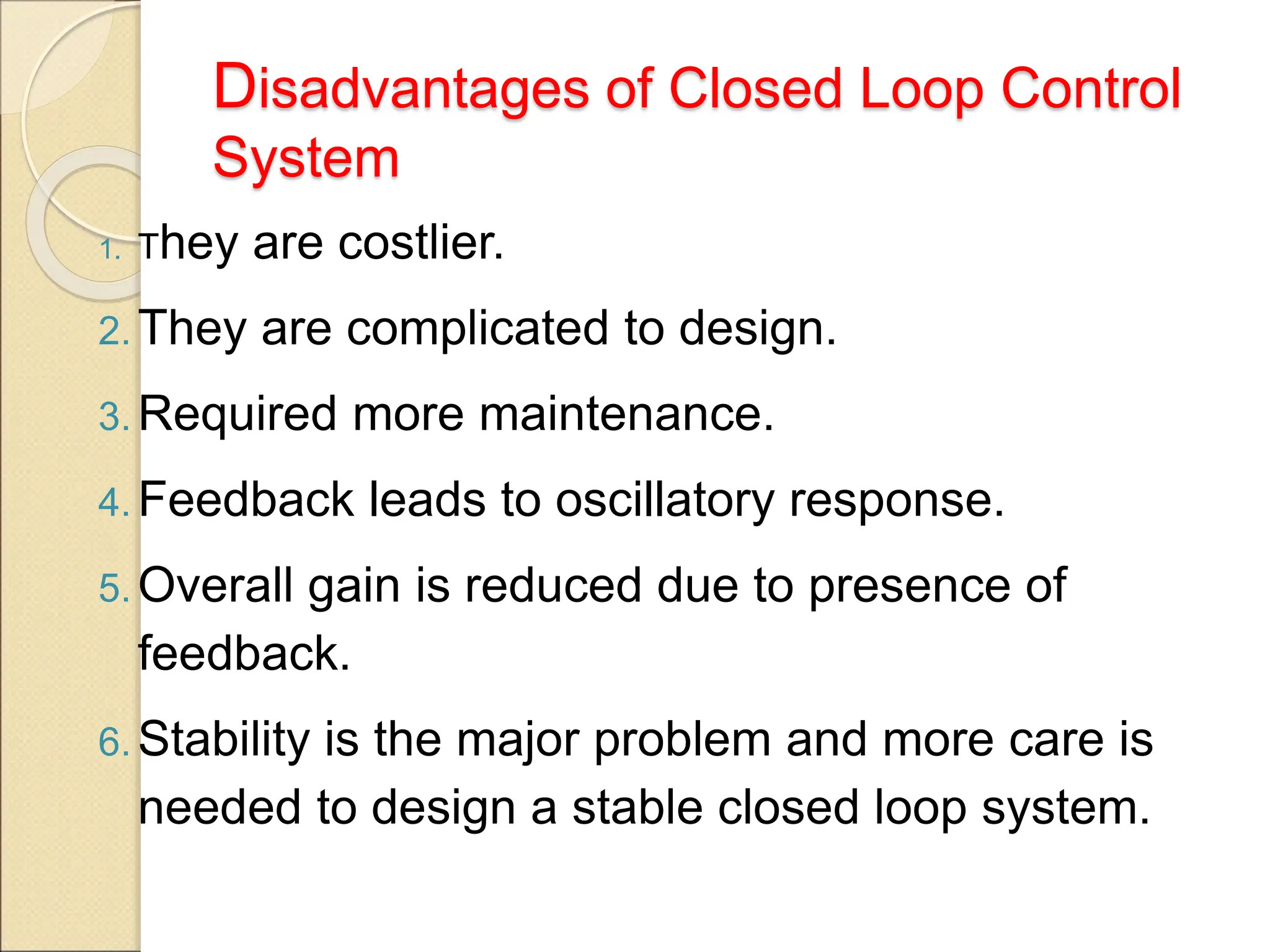 Disadvantages of Closed Loop Control System

1. They are costlier.

2. They are complicated to design.

3. Required more maintenance.

4. Feedback leads to oscillatory response.

5. Overall gain is reduced due to presence of feedback.

6. Stability is the major problem and more care is needed to design a stable closed loop system.